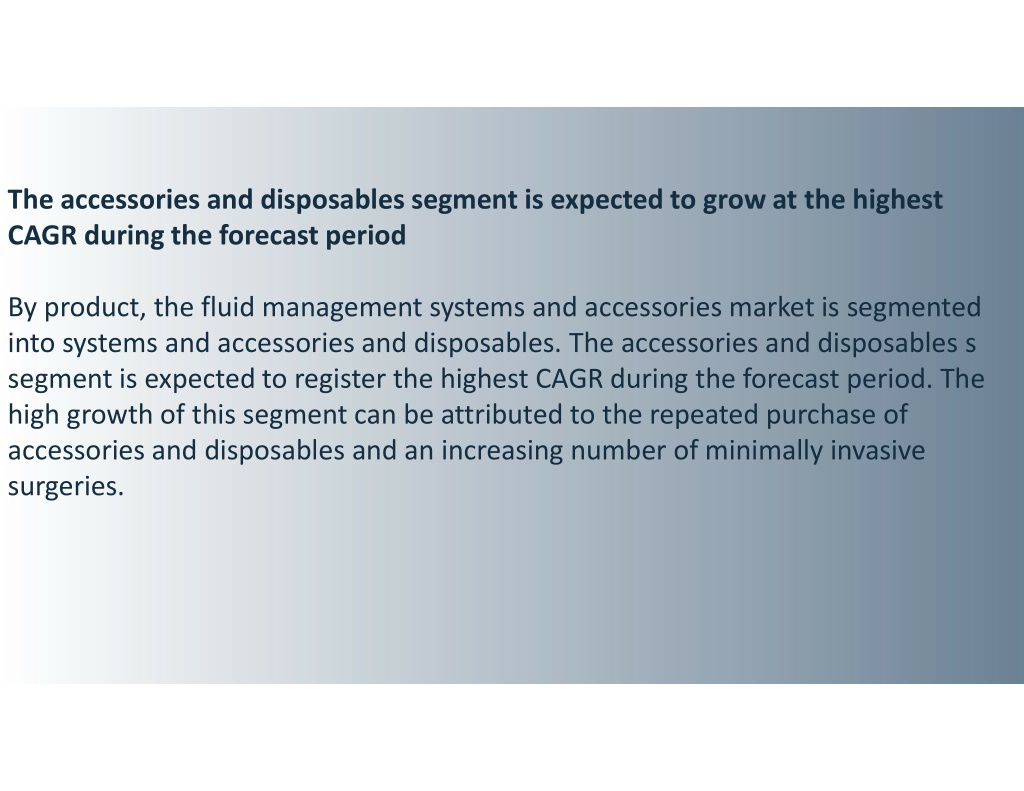 The accessories and disposables segment is expected to grow at the highest CAGR during the forecast period

By product, the fluid management systems and accessories market is segmented into systems and accessories and disposables. The accessories and disposables s segment is expected to register the highest CAGR during the forecast period. The high growth of this segment can be attributed to the repeated purchase of accessories and disposables and an increasing number of minimally invasive surgeries.